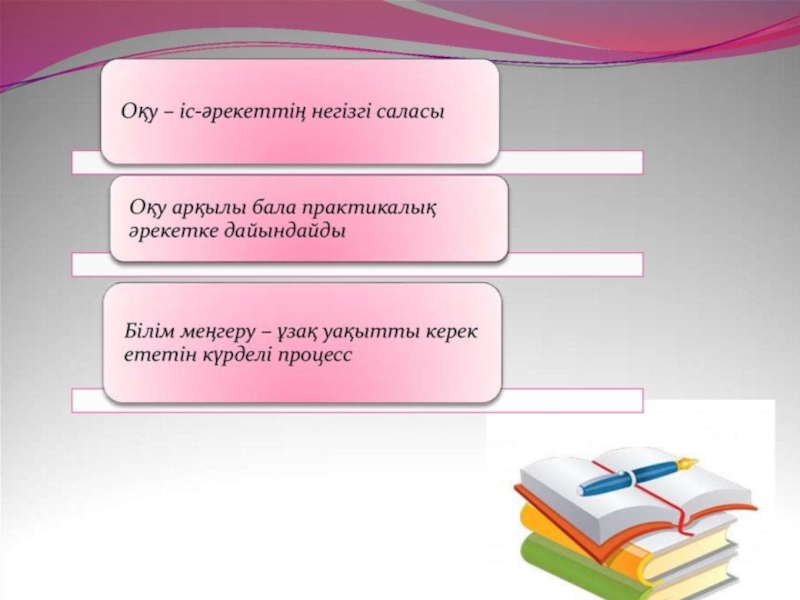 Оқу – іс-әрекеттің негізгі саласы

Оқу арқылы бала практикалық әрекетке дайындайды

Білім меңгеру – ұзақ уақытты керек ететін күрделі процесс